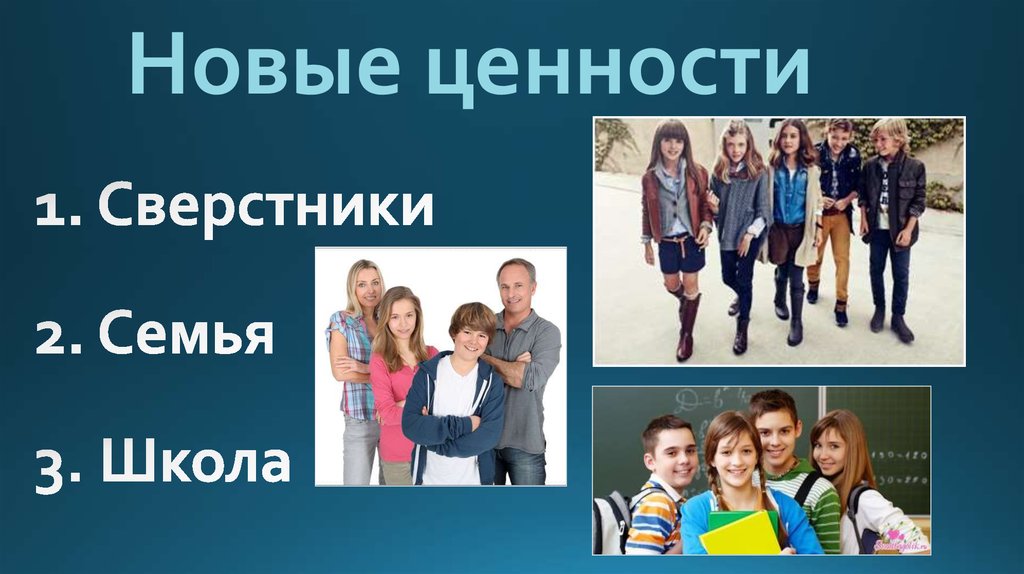 Новые ценности

1. Сверстники

2. Семья

3. Школа